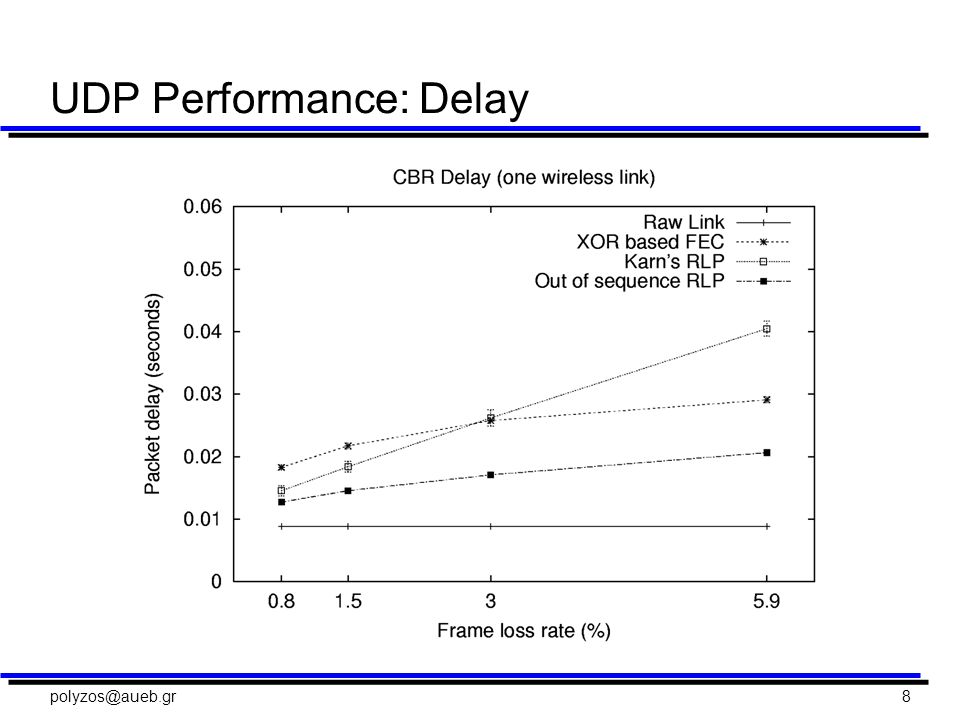 UDP Performance: Delay

CBR Delay (one wireless link)

Raw Link
XOR based FEC
Karn's RLP
Out of sequence RLP

Packet delay (seconds)

0.06
0.05
0.04
0.03
0.02
0.01
0

0.8 1.5 3 5.9

Frame loss rate (%)

polyzos@aueb.gr

8